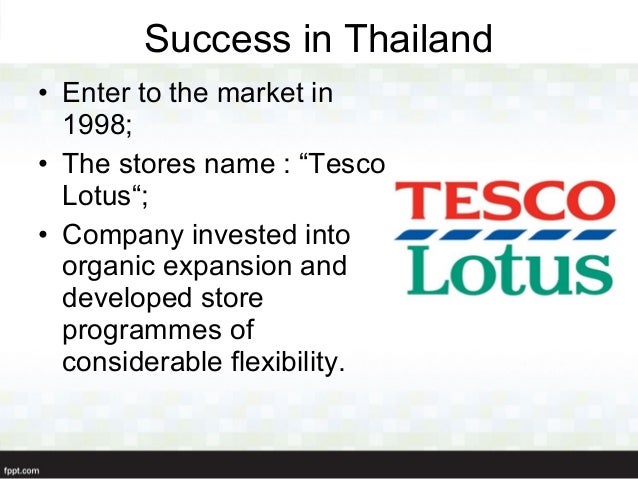 Success in Thailand

• Enter to the market in 1998;
• The stores name : “Tesco Lotus“;
• Company invested into organic expansion and developed store programmes of considerable flexibility.

TESCO
Lotus

fppt.com